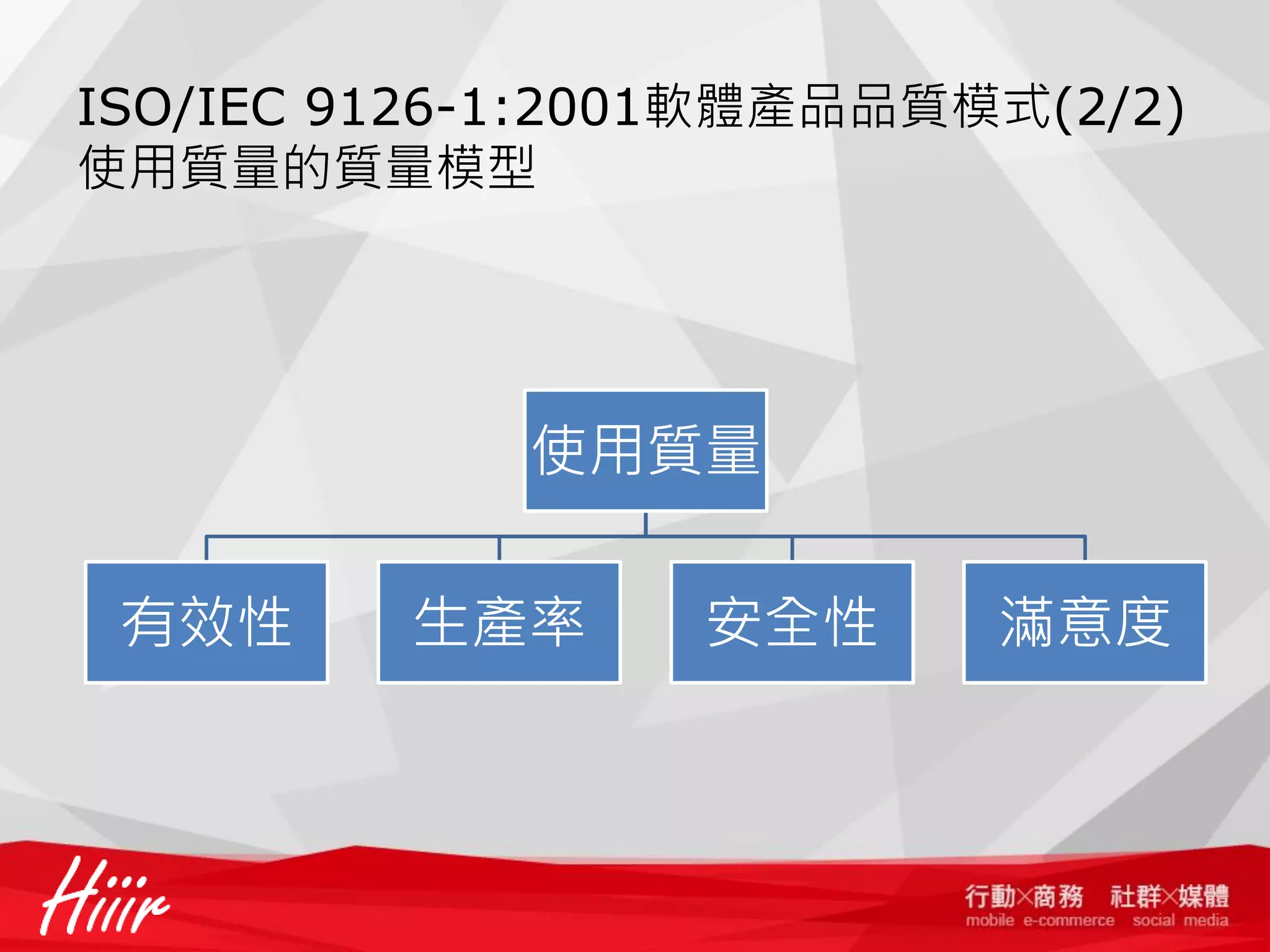 ISO/IEC 9126-1:2001軟體產品品質模式(2/2)
使用質量的質量模型

使用質量

有效性

生產率

安全性

滿意度

Hiiir

行動×商務 社群×媒體
mobile e-commerce social media